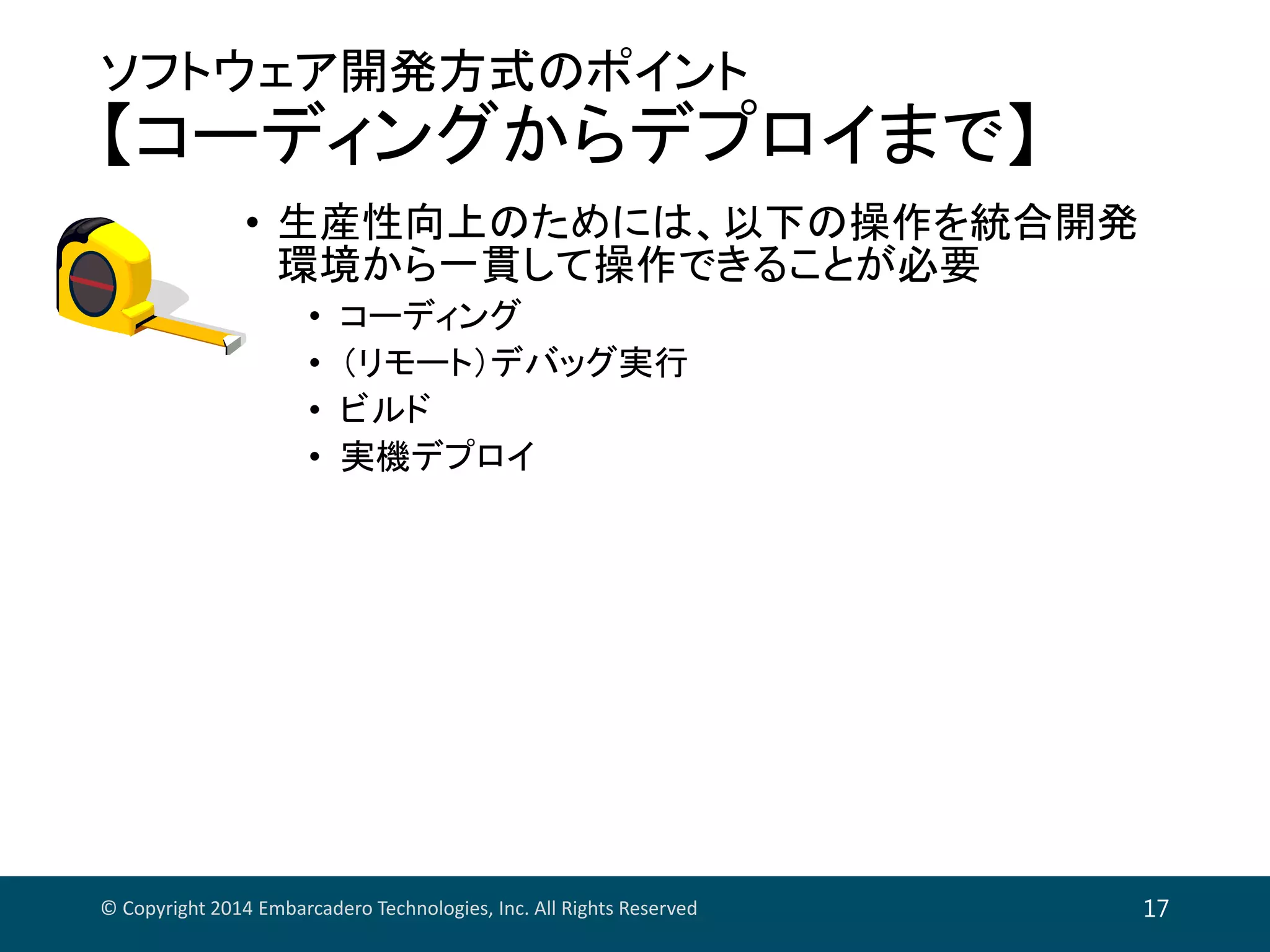 ソフトウェア開発方式のポイント
【コーディングからデプロイまで】

• 生産性向上のためには、以下の操作を統合開発環境から一貫して操作できることが必要
  • コーディング
  • （リモート）デバッグ実行
  • ビルド
  • 実機デプロイ

© Copyright 2014 Embarcadero Technologies, Inc. All Rights Reserved

17